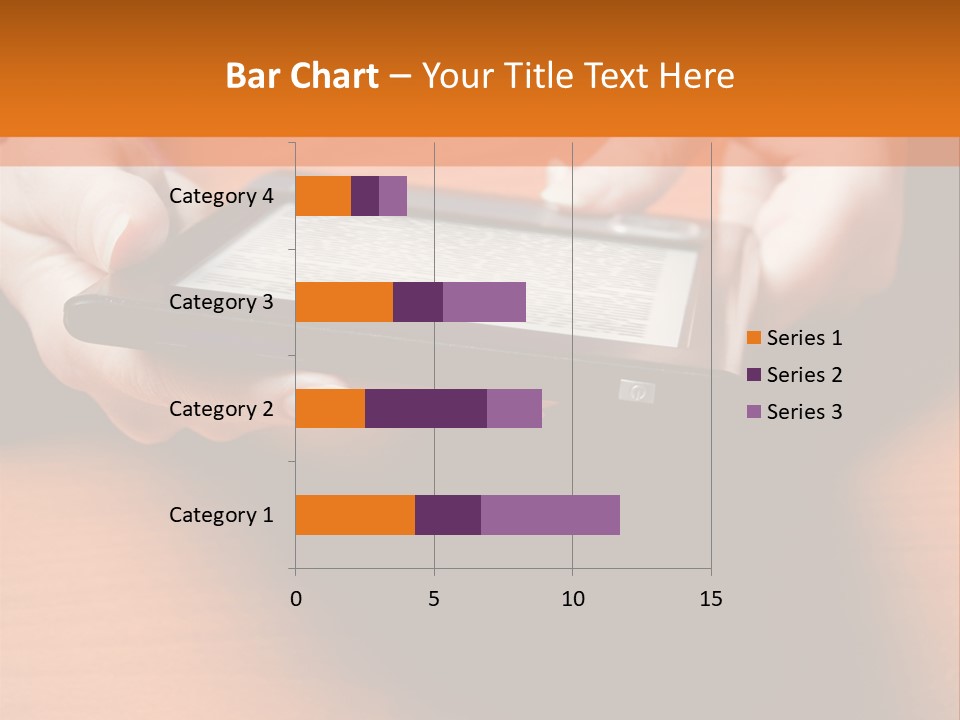 Bar Chart – Your Title Text Here

Category 4
Category 3
Category 2
Category 1

0
5
10
15

Series 1
Series 2
Series 3